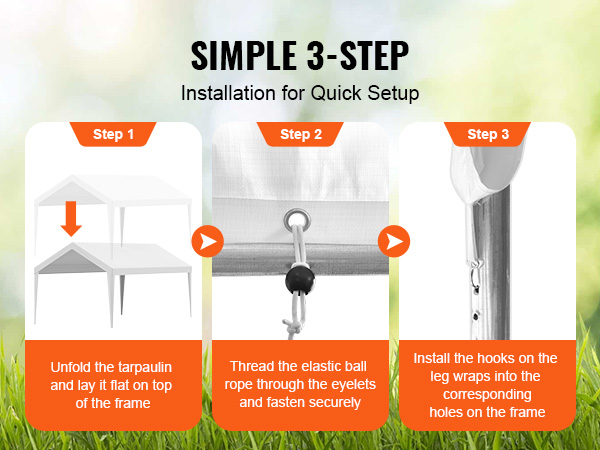 SIMPLE 3-STEP
Installation for Quick Setup

Step 1

Unfold the tarpaulin and lay it flat on top of the frame

Step 2

Thread the elastic ball rope through the eyelets and fasten securely

Step 3

Install the hooks on the leg wraps into the corresponding holes on the frame